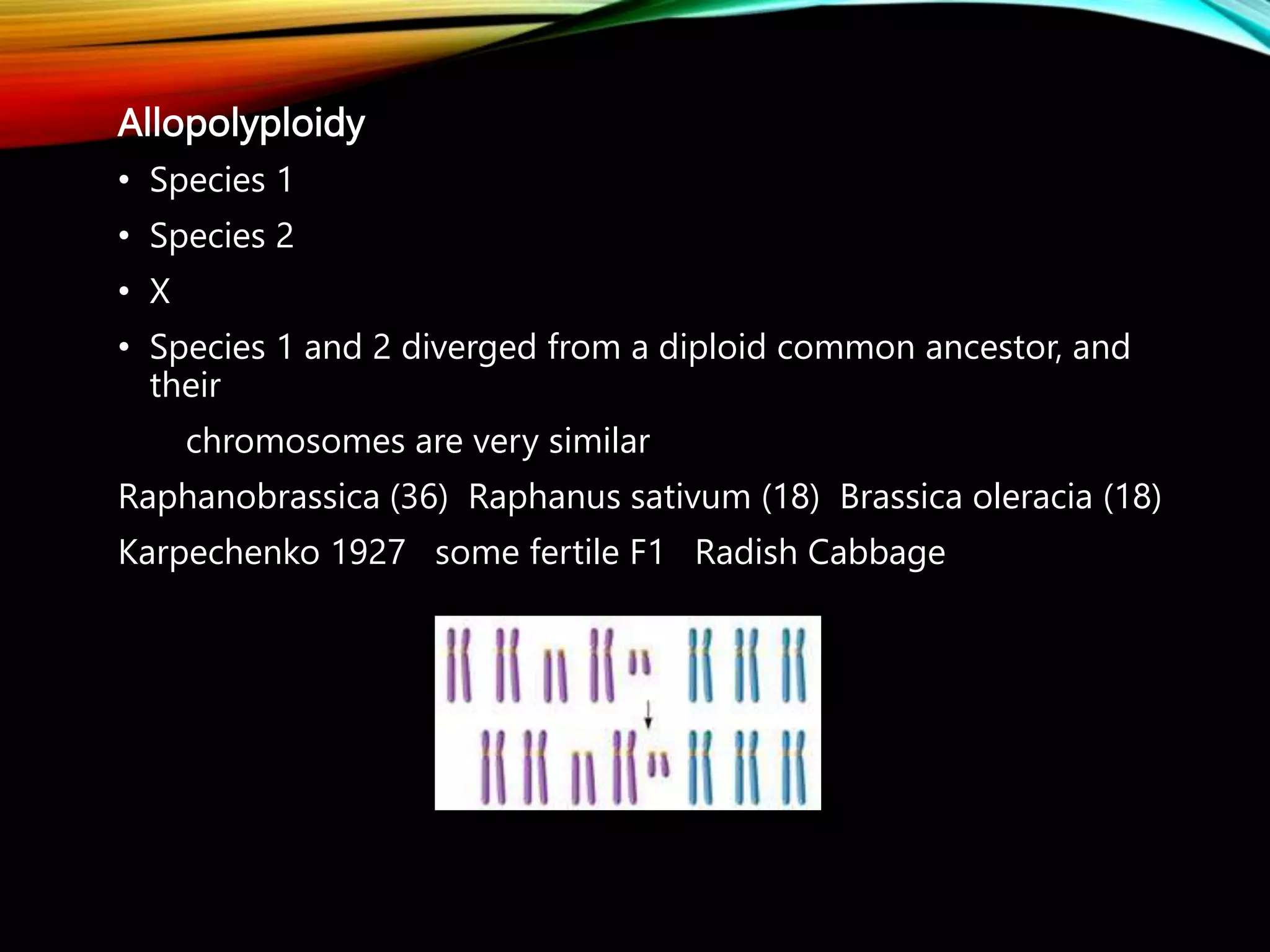 Allopolyploidy

• Species 1
• Species 2
• X
• Species 1 and 2 diverged from a diploid common ancestor, and their chromosomes are very similar

Raphanobrassica (36) Raphanus sativum (18) Brassica oleracia (18)

Karpechenko 1927 some fertile F1 Radish Cabbage